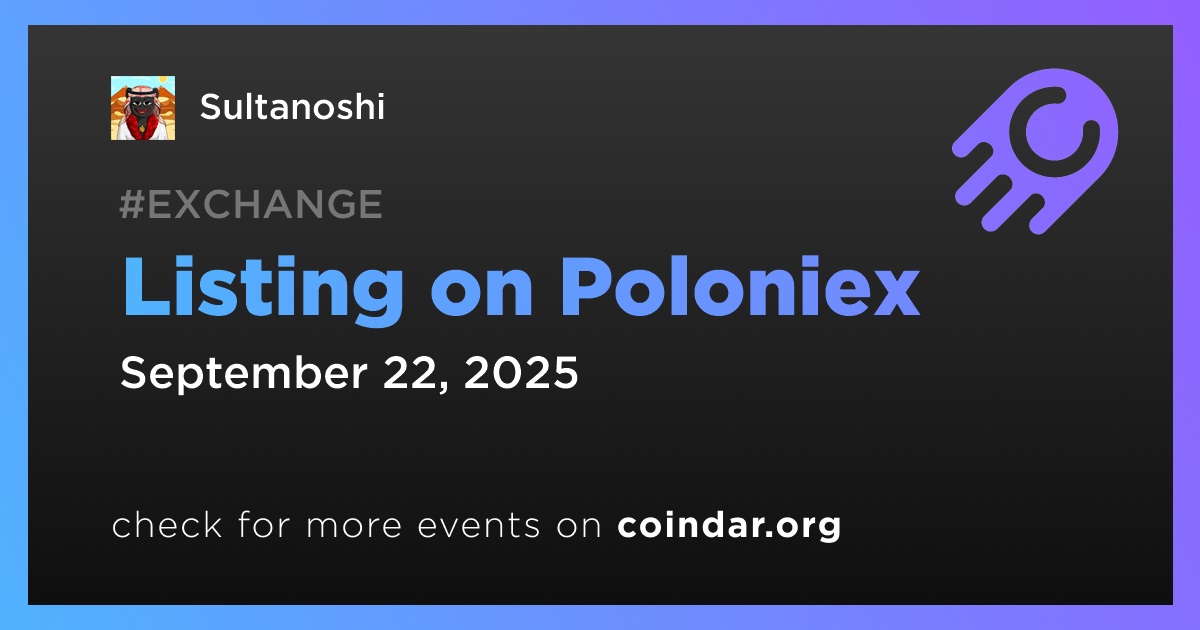 Sultanoshi

#EXCHANGE

Listing on Poloniex

September 22, 2025

check for more events on coindar.org